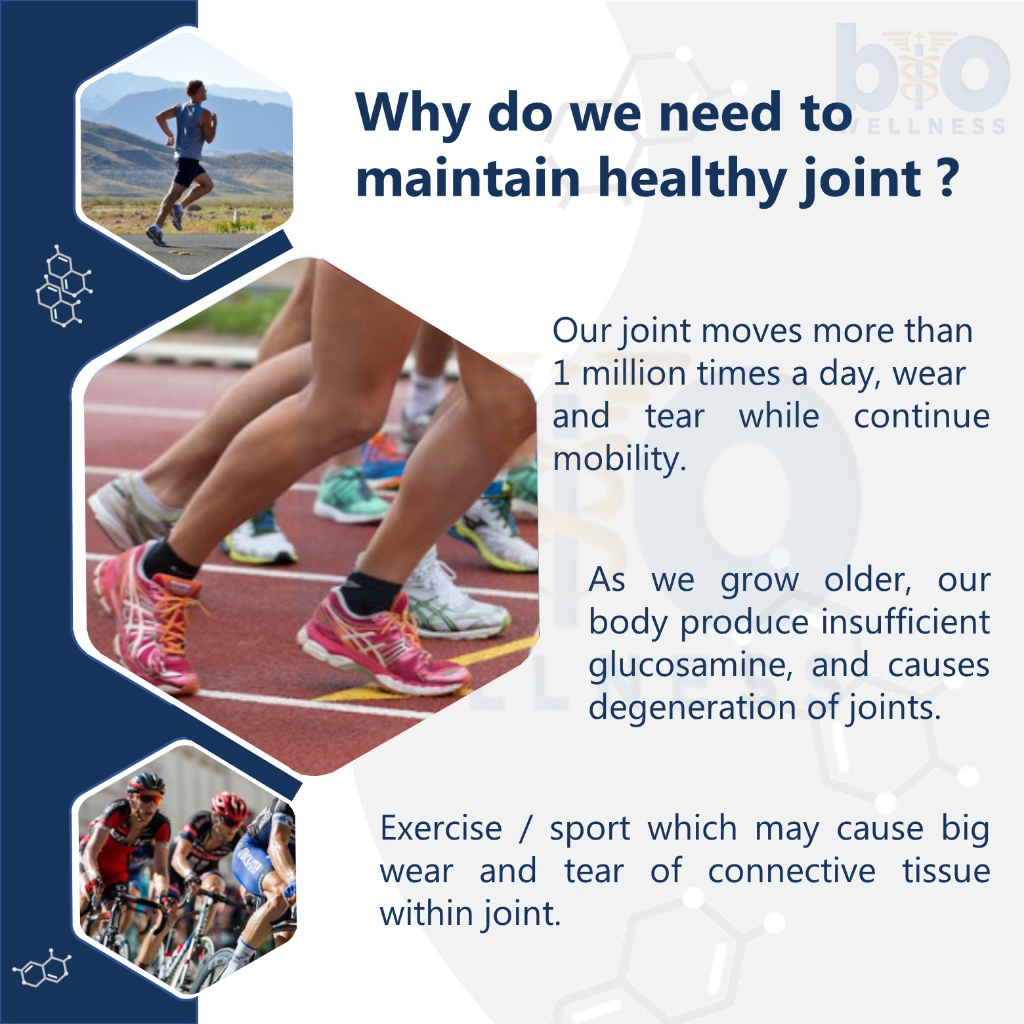 bio WELLNESS

Why do we need to maintain healthy joint ?

Our joint moves more than 1 million times a day, wear and tear while continue mobility.

As we grow older, our body produce insufficient glucosamine, and causes degeneration of joints.

Exercise / sport which may cause big wear and tear of connective tissue within joint.